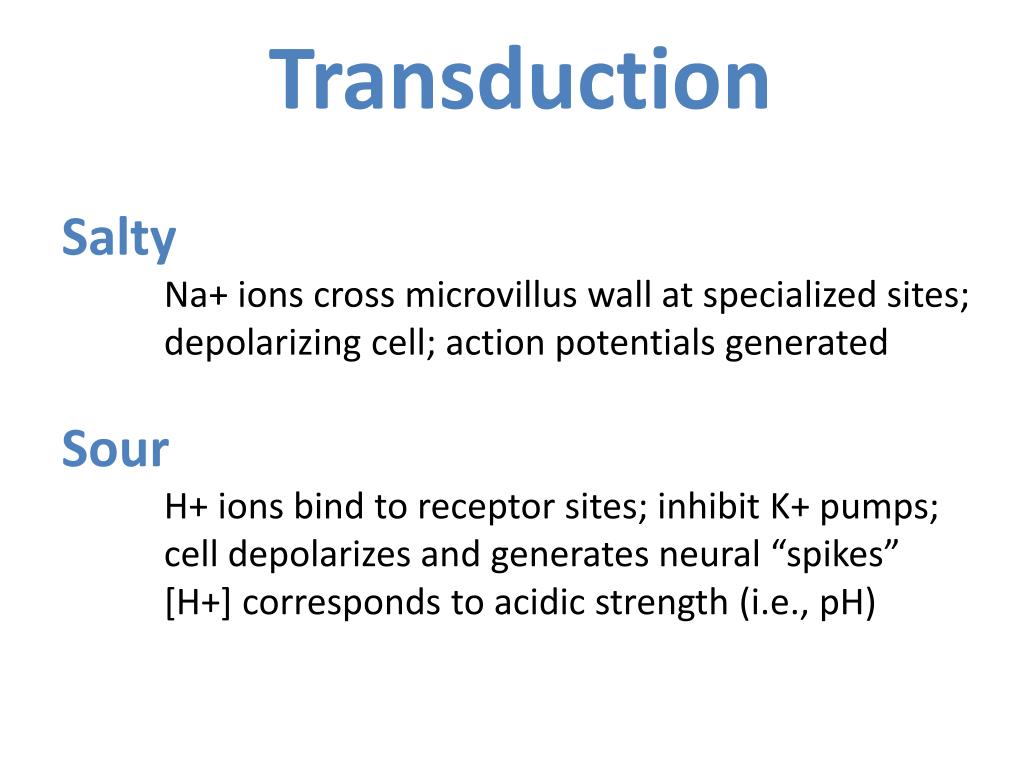 Transduction

Salty

Na+ ions cross microvillus wall at specialized sites; depolarizing cell; action potentials generated

Sour

H+ ions bind to receptor sites; inhibit K+ pumps; cell depolarizes and generates neural “spikes”
[H+] corresponds to acidic strength (i.e., pH)